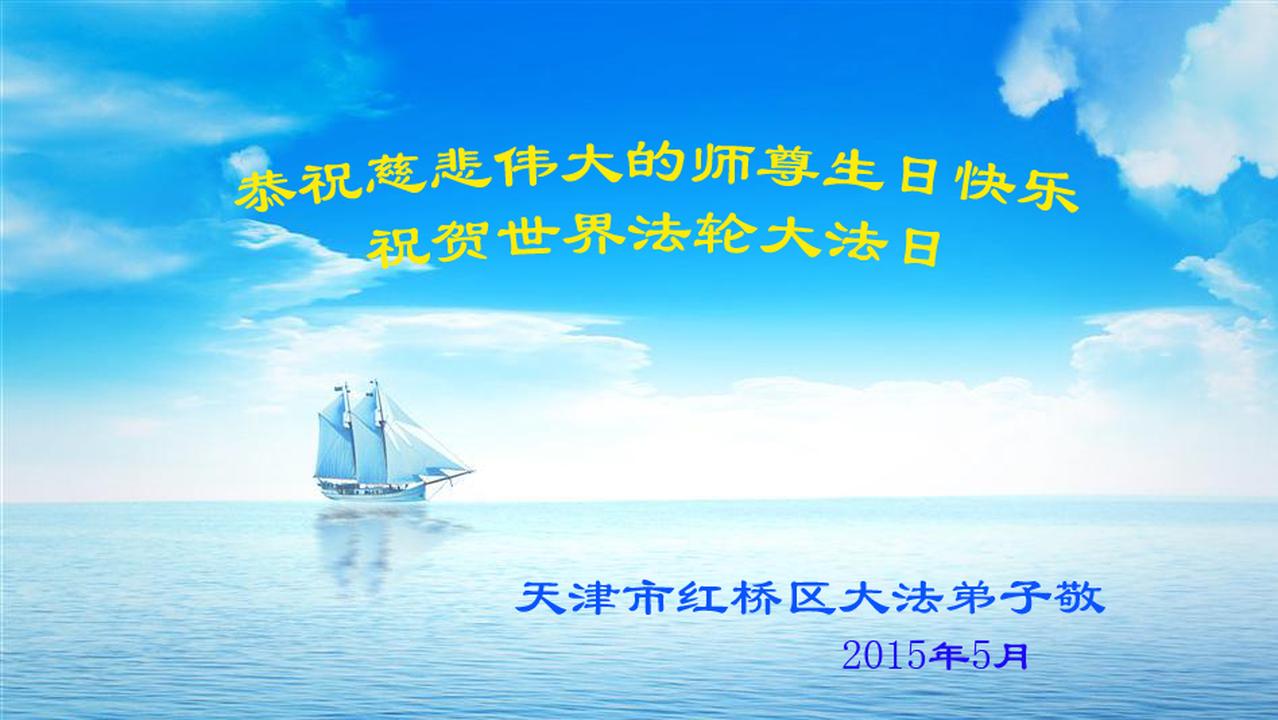 恭祝慈悲伟大的师尊生日快乐
祝贺世界法轮大法日

天津市红桥区大法弟子敬
2015年5月